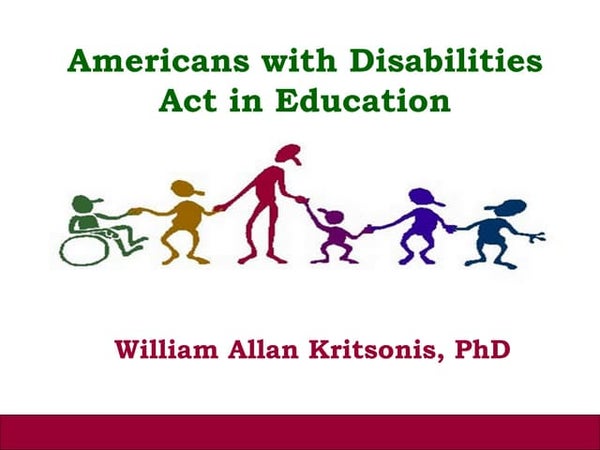 Americans with Disabilities Act in Education

William Allan Kritsonis, PhD